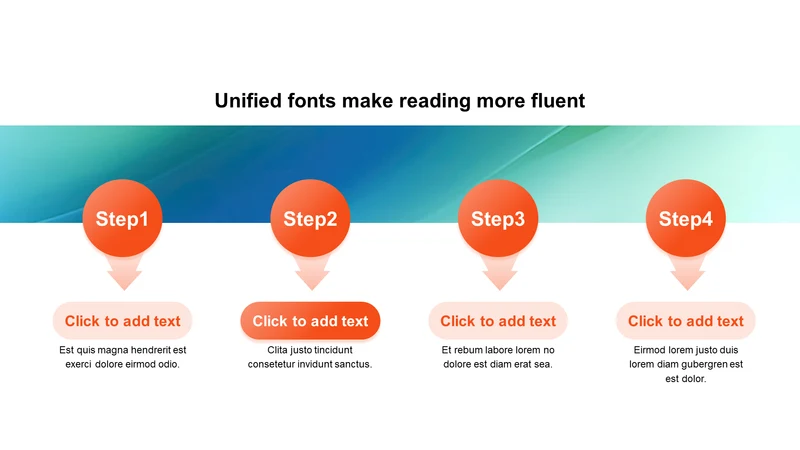 Unified fonts make reading more fluent

Step1

Click to add text

Est quis magna hendrerit est exerci dolore eirmod odio.

Step2

Click to add text

Clita justo tincidunt consetetur invidunt sanctus.

Step3

Click to add text

Et rebum labore lorem no dolore est diam erat sea.

Step4

Click to add text

Eirmod lorem justo duis lorem diam gubergren est est dolor.